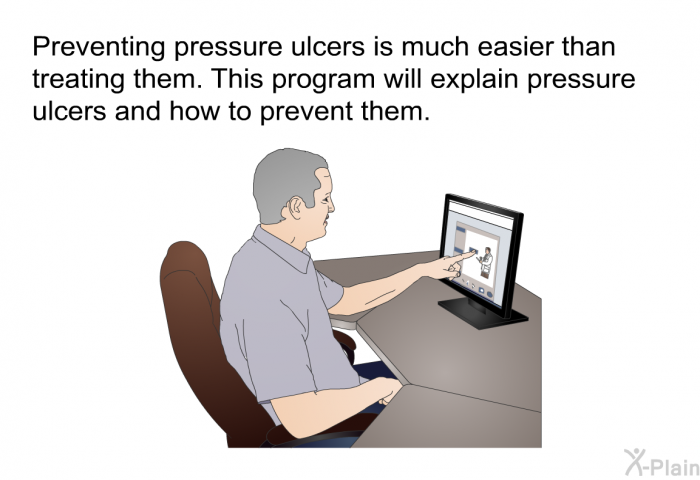 Preventing pressure ulcers is much easier than treating them. This program will explain pressure ulcers and how to prevent them.

X-Plain